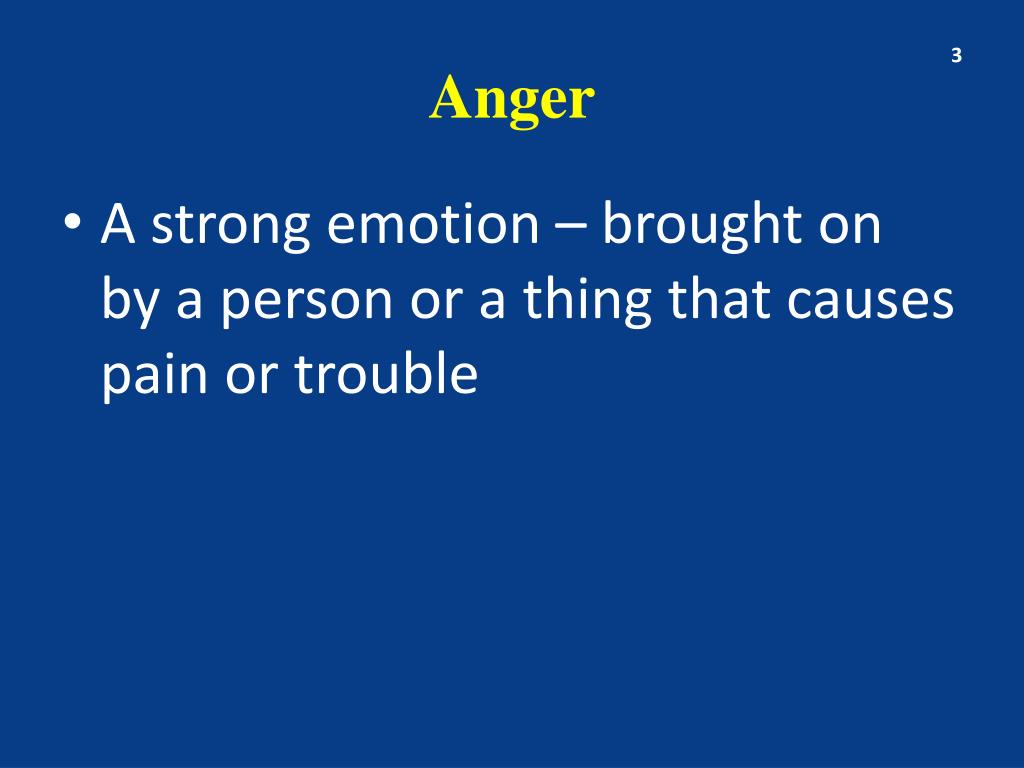 3

Anger

• A strong emotion – brought on by a person or a thing that causes pain or trouble